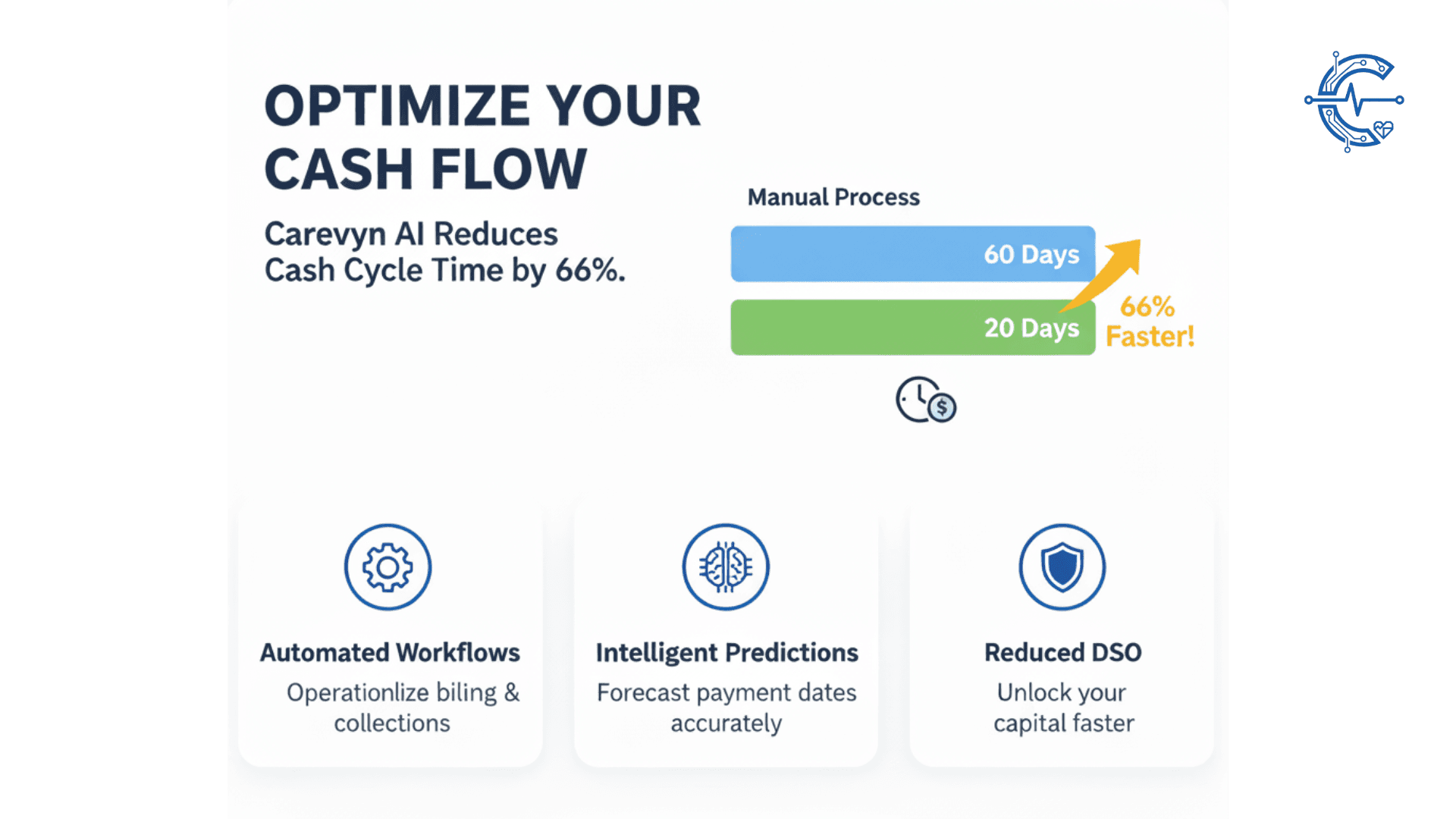 OPTIMIZE YOUR CASH FLOW

Carevyn AI Reduces Cash Cycle Time by 66%.

Manual Process

60 Days

20 Days

66% Faster!

Automated Workflows

Operationlize biling & collections

Intelligent Predictions

Forecast payment dates accurately

Reduced DSO

Unlock your capital faster